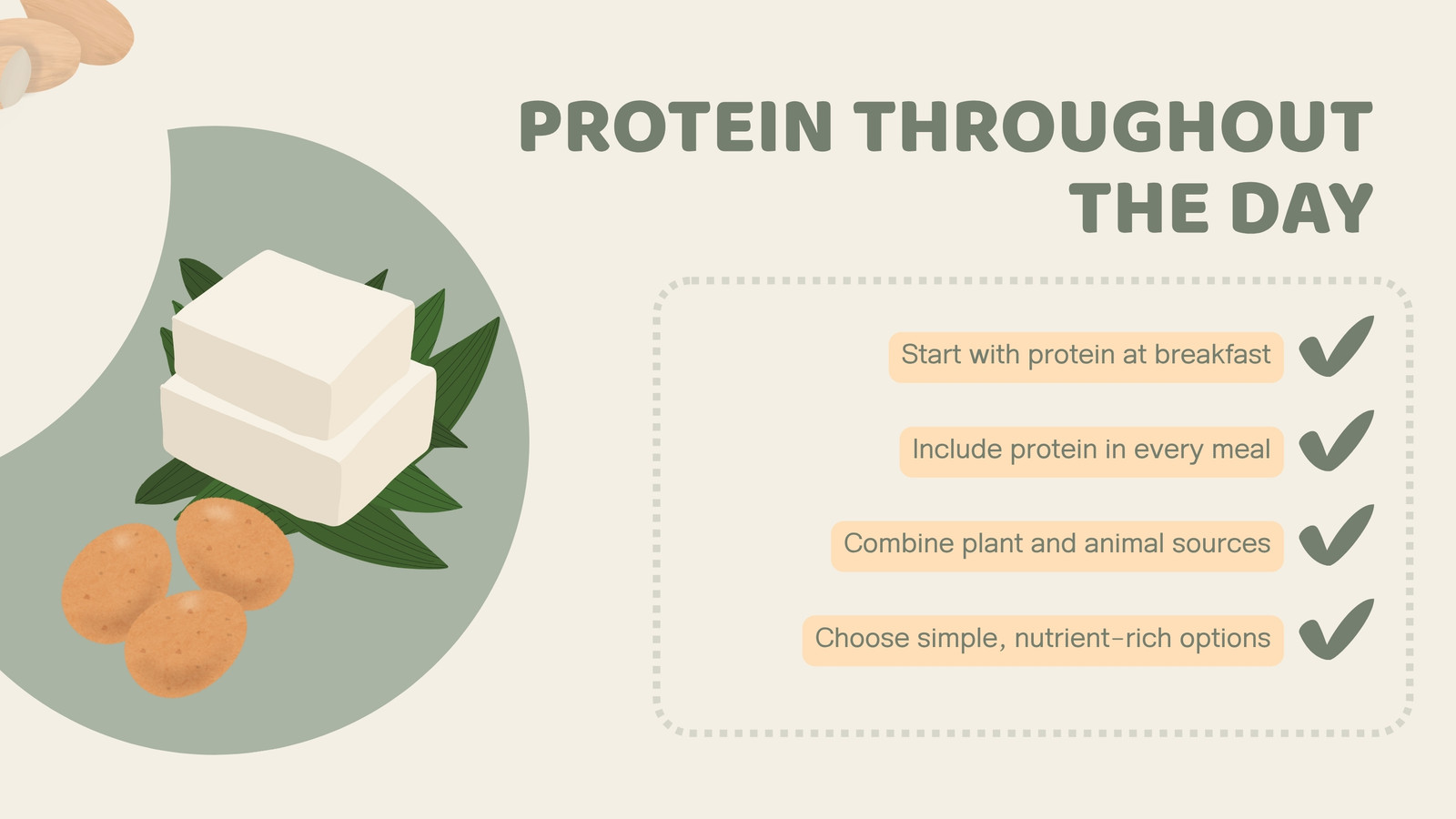 PROTEIN THROUGHOUT THE DAY

Start with protein at breakfast

Include protein in every meal

Combine plant and animal sources

Choose simple, nutrient-rich options